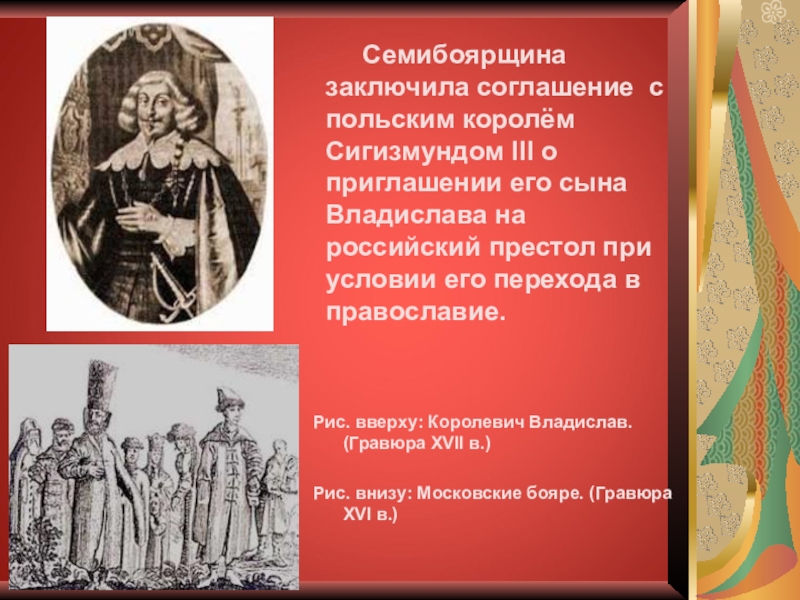 Семибоярщина заключила соглашение с польским королём Сигизмундом III о приглашении его сына Владислава на российский престол при условии его перехода в православие.

Рис. вверху: Королевич Владислав. (Гравюра XVII в.)

Рис. внизу: Московские бояре. (Гравюра XVI в.)